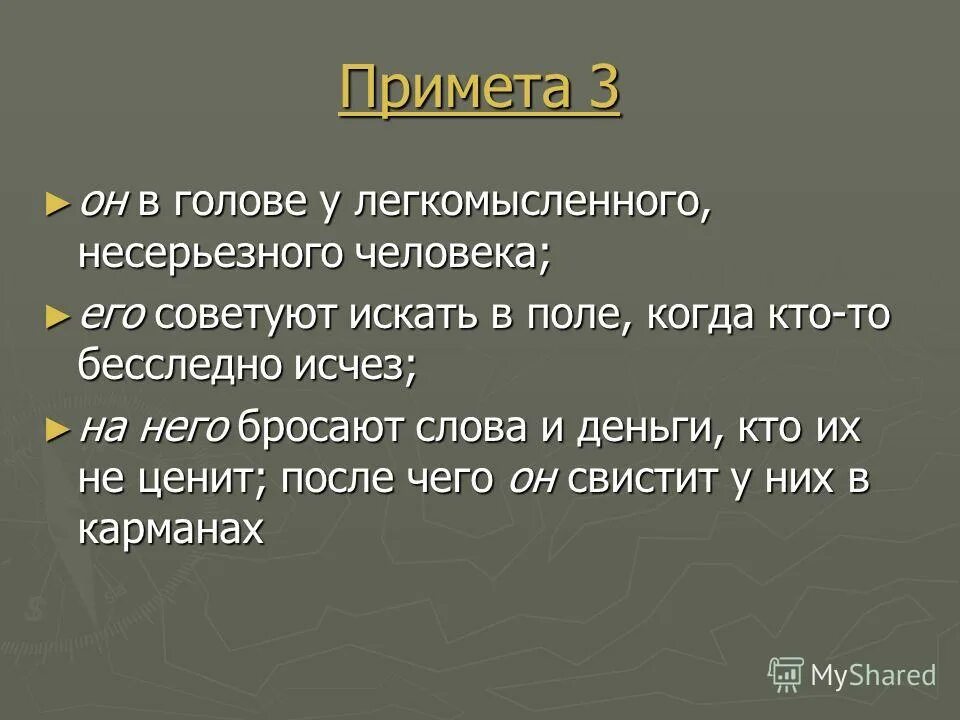 Примета 3

► он в голове у легкомысленного, несерьезного человека;

► его советуют искать в поле, когда кто-то бесследно исчез;

► на него бросают слова и деньги, кто их не ценит; после чего он свистит у них в карманах

MyShared